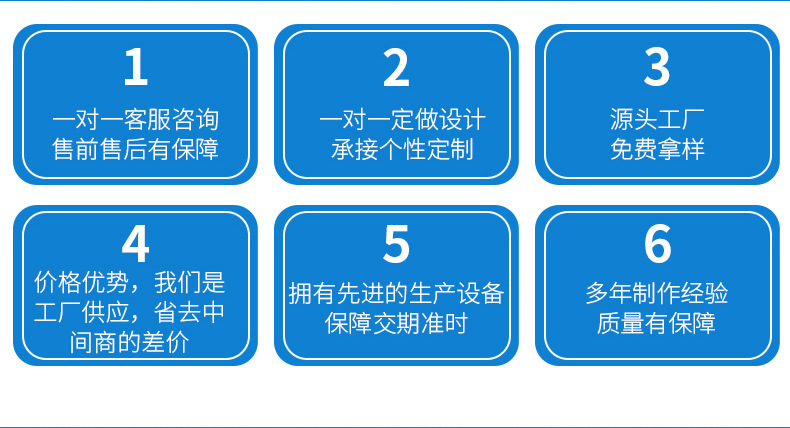 1
一对一客服咨询
售前售后有保障

2
一对一定做设计
承接个性定制

3
源头工厂
免费拿样

4
价格优势，我们是工厂供应，省去中间商的差价

5
拥有先进的生产设备
保障交期准时

6
多年制作经验
质量有保障